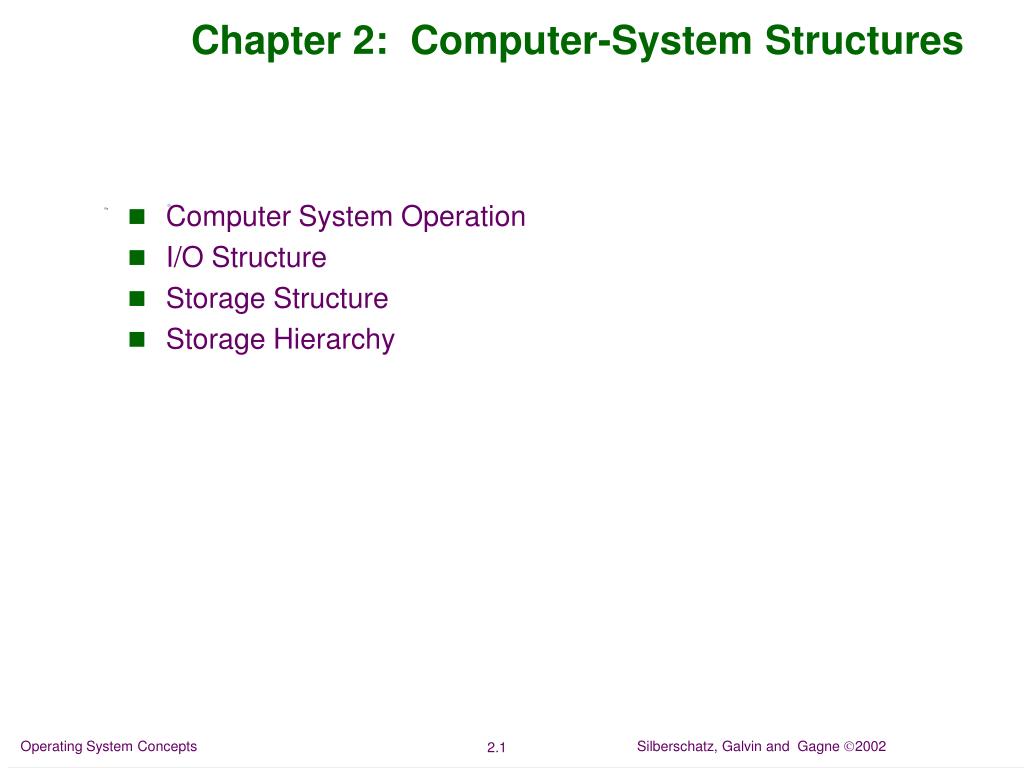 Chapter 2: Computer-System Structures

- Computer System Operation
- I/O Structure
- Storage Structure
- Storage Hierarchy

Operating System Concepts

2.1

Silberschatz, Galvin and Gagne ©2002